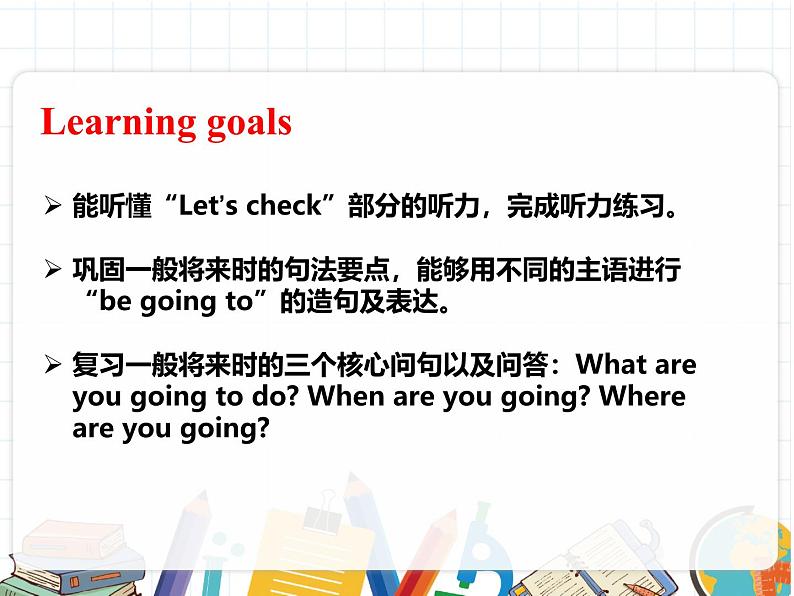 Learning goals

➢ 能听懂“Let’s check”部分的听力，完成听力练习。

➢ 巩固一般将来时的句法要点，能够用不同的主语进行“be going to”的造句及表达。

➢ 复习一般将来时的三个核心问句以及问答：What are you going to do? When are you going? Where are you going?